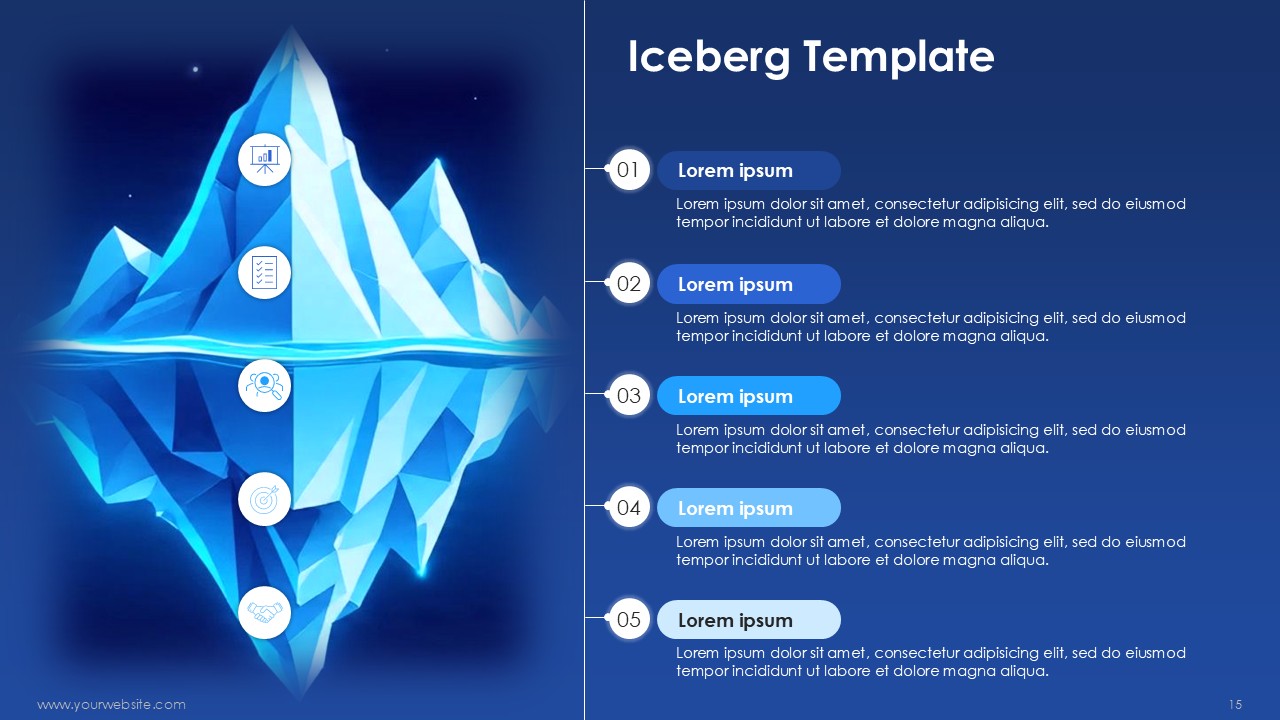 Iceberg Template

01 Lorem ipsum

Lorem ipsum dolor sit amet, consectetur adipisicing elit, sed do eiusmod tempor incididunt ut labore et dolore magna aliqua.

02 Lorem ipsum

Lorem ipsum dolor sit amet, consectetur adipisicing elit, sed do eiusmod tempor incididunt ut labore et dolore magna aliqua.

03 Lorem ipsum

Lorem ipsum dolor sit amet, consectetur adipisicing elit, sed do eiusmod tempor incididunt ut labore et dolore magna aliqua.

04 Lorem ipsum

Lorem ipsum dolor sit amet, consectetur adipisicing elit, sed do eiusmod tempor incididunt ut labore et dolore magna aliqua.

05 Lorem ipsum

Lorem ipsum dolor sit amet, consectetur adipisicing elit, sed do eiusmod tempor incididunt ut labore et dolore magna aliqua.

www.yourwebsite.com

15